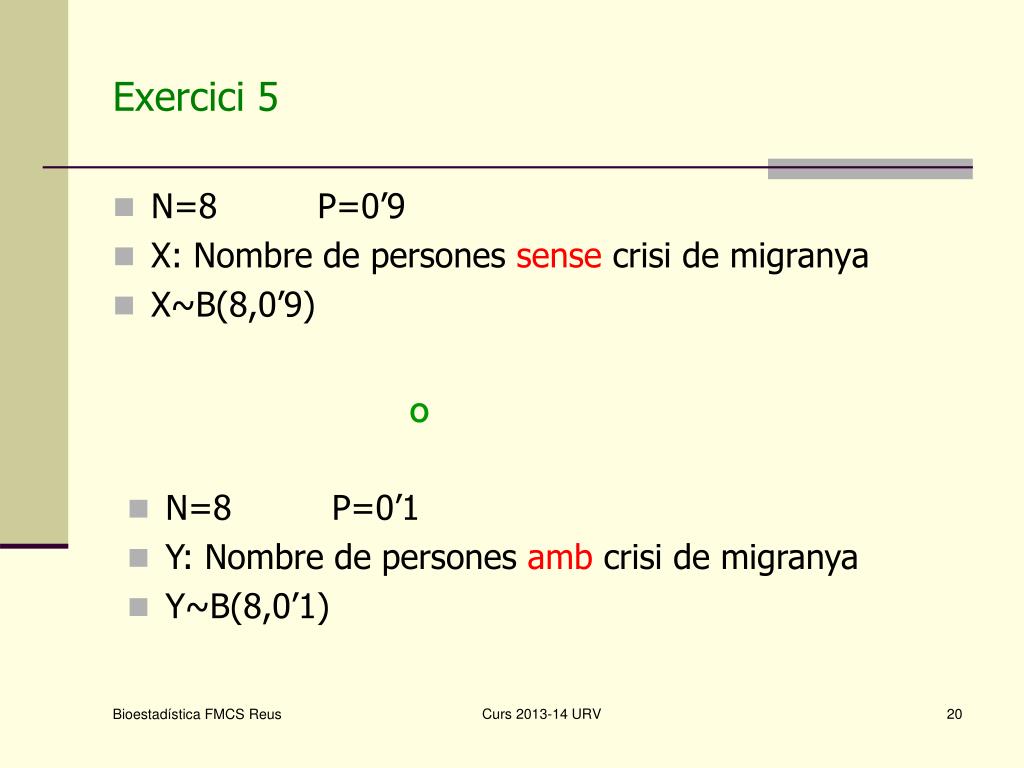 Exercici 5

N=8 P=0’9
X: Nombre de persones sense crisi de migranya
X~B(8,0’9)

o

N=8 P=0’1
Y: Nombre de persones amb crisi de migranya
Y~B(8,0’1)

Bioestadística FMCS Reus Curs 2013-14 URV 20